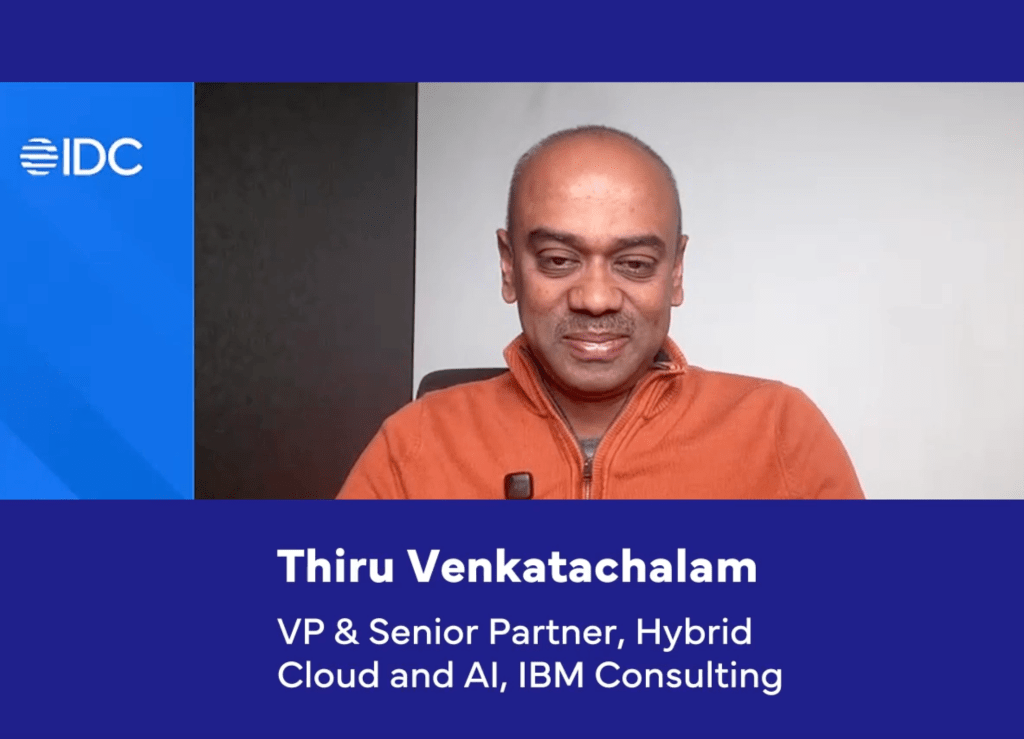 IDC

Thiru Venkatachalam

VP & Senior Partner, Hybrid Cloud and AI, IBM Consulting